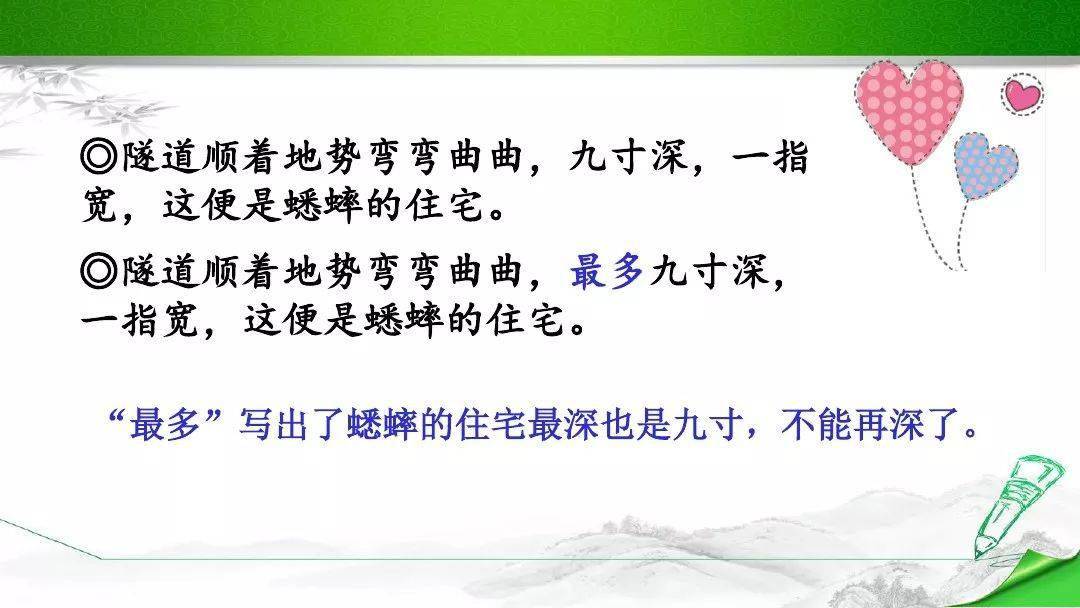 ◎隧道顺着地势弯弯曲曲，九寸深，一指宽，这便是蟋蟀的住宅。

◎隧道顺着地势弯弯曲曲，最多九寸深，一指宽，这便是蟋蟀的住宅。

“最多”写出了蟋蟀的住宅最深也是九寸，不能再深了。